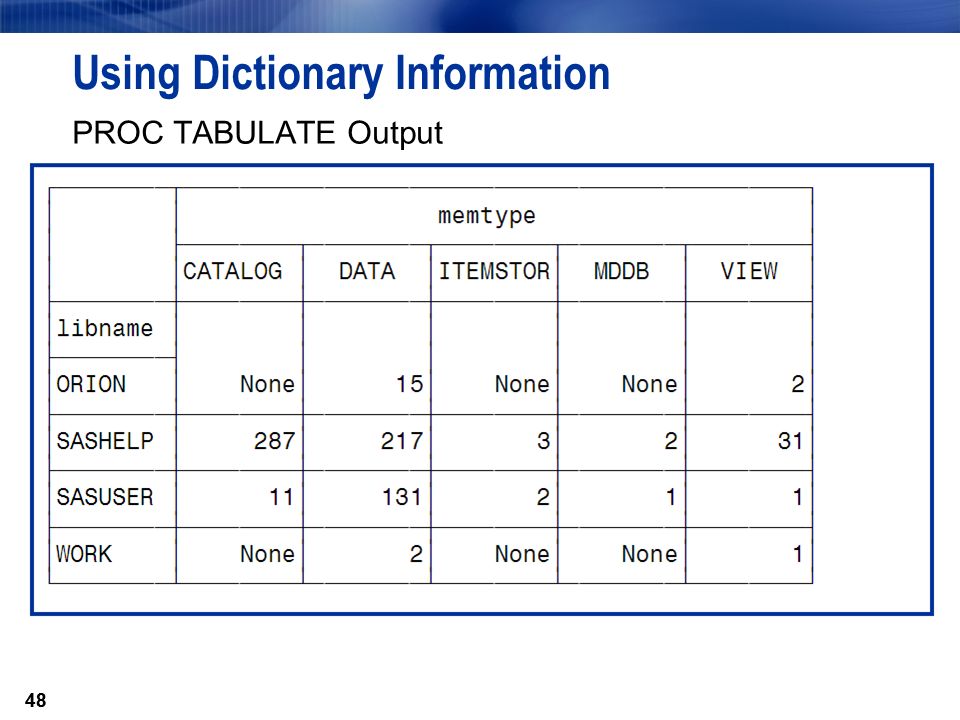 Using Dictionary Information

PROC TABULATE Output

| | memtype | | | | |
|---|---|---|---|---|---|
| | CATALOG | DATA | ITEMSTOR | MDDB | VIEW |
| libname | | | | | |
| ORION | None | 15 | None | None | 2 |
| SASHELP | 287 | 217 | 3 | 2 | 31 |
| SASUSER | 11 | 131 | 2 | 1 | 1 |
| WORK | None | 2 | None | None | 1 |

48